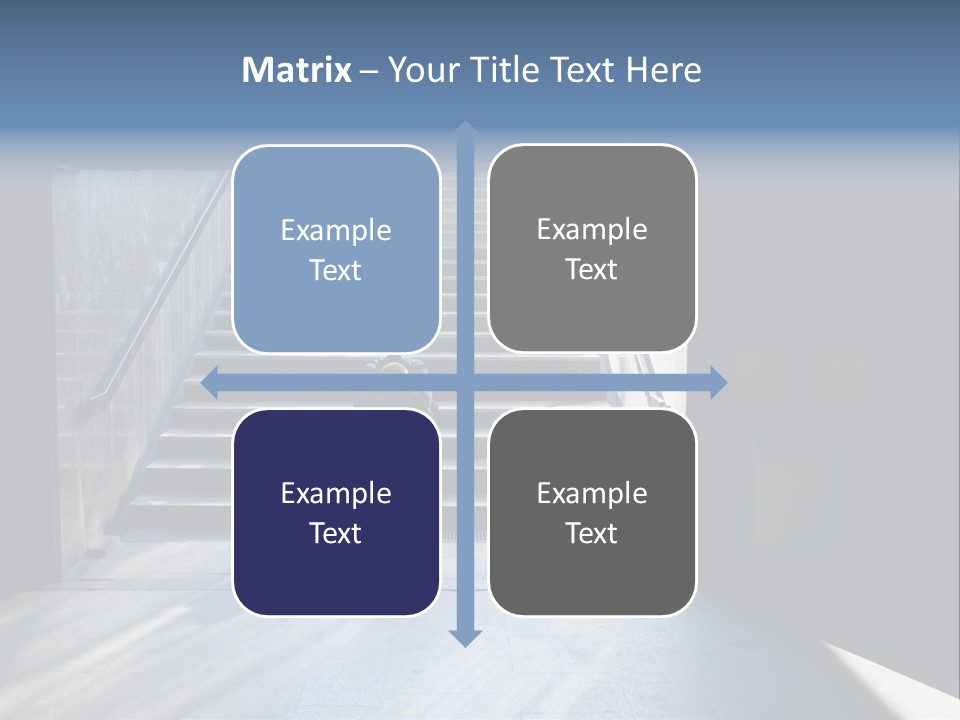 Matrix – Your Title Text Here

Example Text

Example Text

Example Text

Example Text